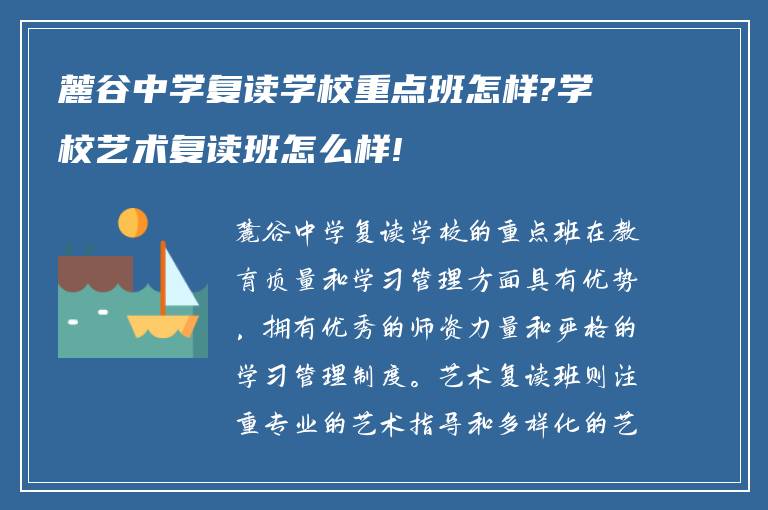 麓谷中学复读学校重点班怎样?学校艺术复读班怎么样!

麓谷中学复读学校的重点班在教育质量和学习管理方面具有优势，拥有优秀的师资力量和严格的学习管理制度。艺术复读班则注重专业的艺术指导和多样化的艺